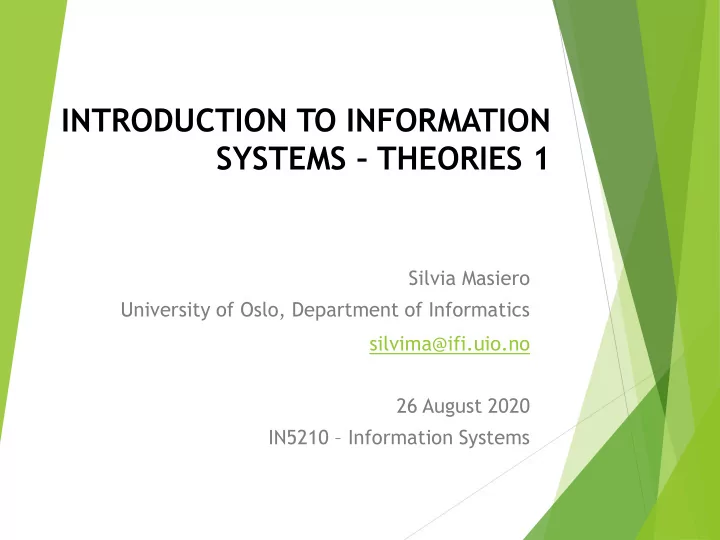 INTRODUCTION TO INFORMATION SYSTEMS – THEORIES 1

Silvia Masiero

University of Oslo, Department of Informatics

silvima@ifi.uio.no

26 August 2020

IN5210 – Information Systems